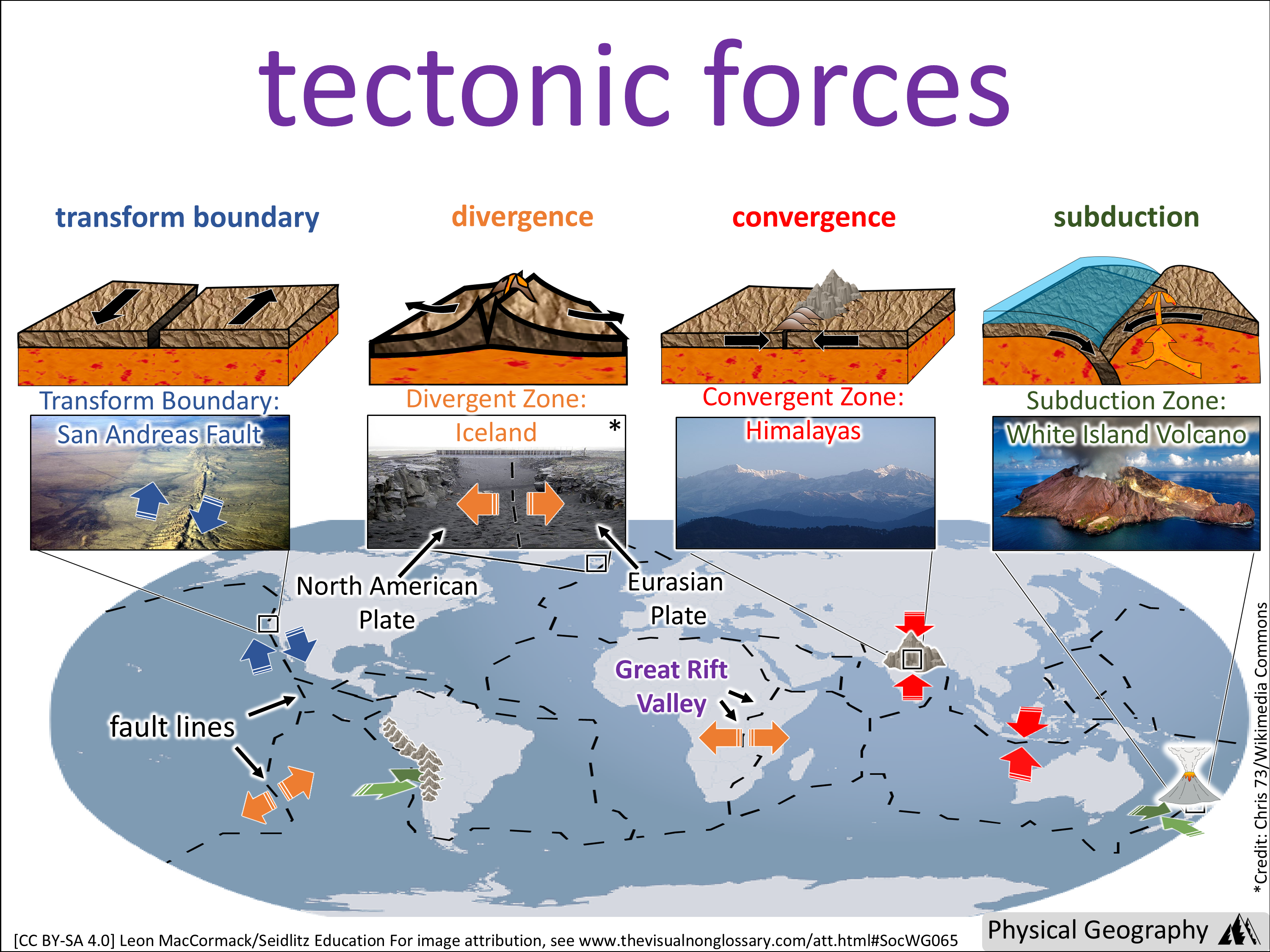 tectonic forces

transform boundary

divergence

convergence

subduction

Transform Boundary:
San Andreas Fault

Divergent Zone:
Iceland *

Convergent Zone:
Himalayas

Subduction Zone:
White Island Volcano

North American Plate

Eurasian Plate

Great Rift Valley

fault lines

*Credit: Chris 73/Wikimedia Commons

[CC BY-SA 4.0] Leon MacCormack/Seidlitz Education For image attribution, see www.thevisualnonglossary.com/att.html#SocWG065

Physical Geography